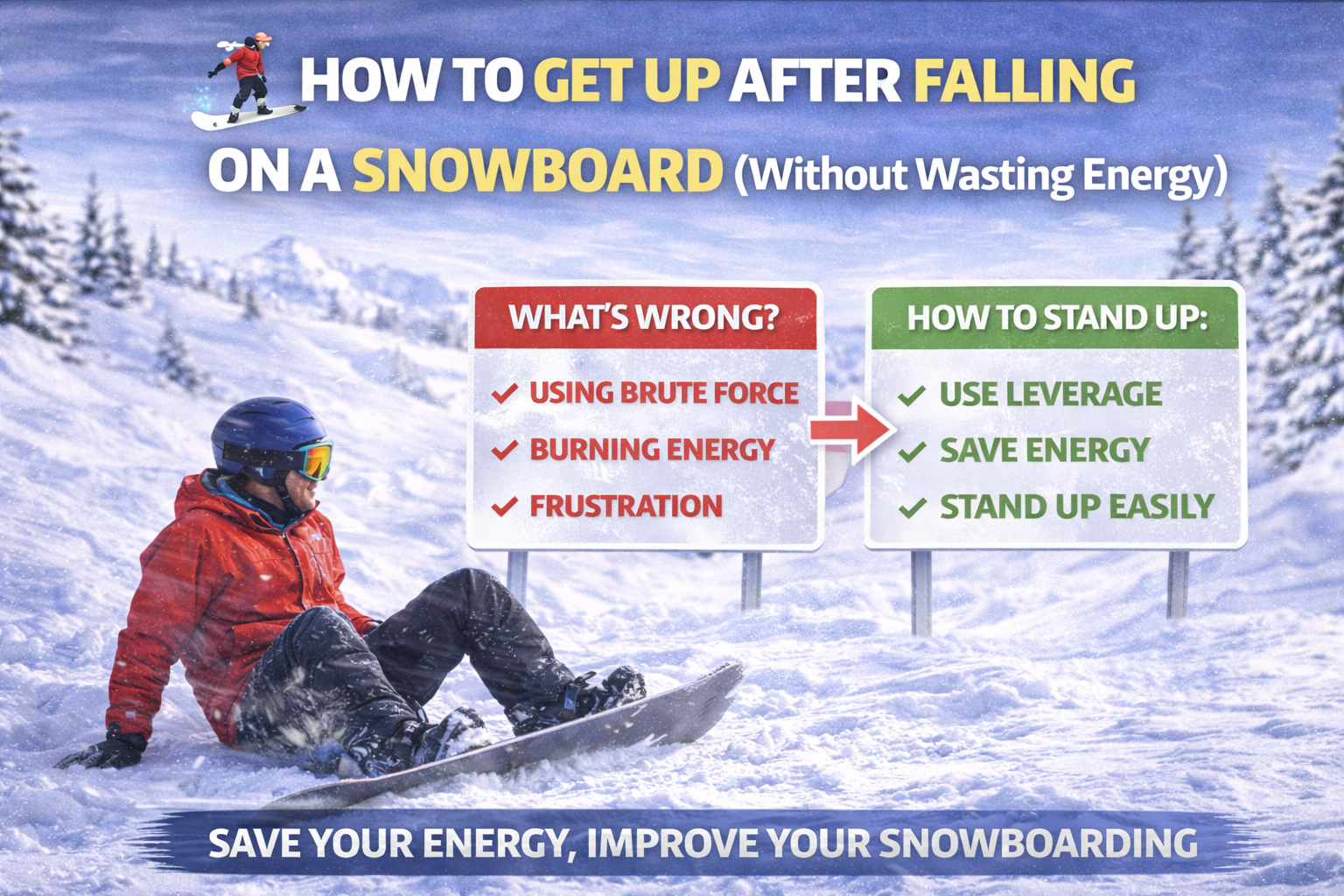 HOW TO GET UP AFTER FALLING ON A SNOWBOARD (Without Wasting Energy)

WHAT'S WRONG?

✓ USING BRUTE FORCE
✓ BURNING ENERGY
✓ FRUSTRATION

HOW TO STAND UP:

✓ USE LEVERAGE
✓ SAVE ENERGY
✓ STAND UP EASILY

SAVE YOUR ENERGY, IMPROVE YOUR SNOWBOARDING